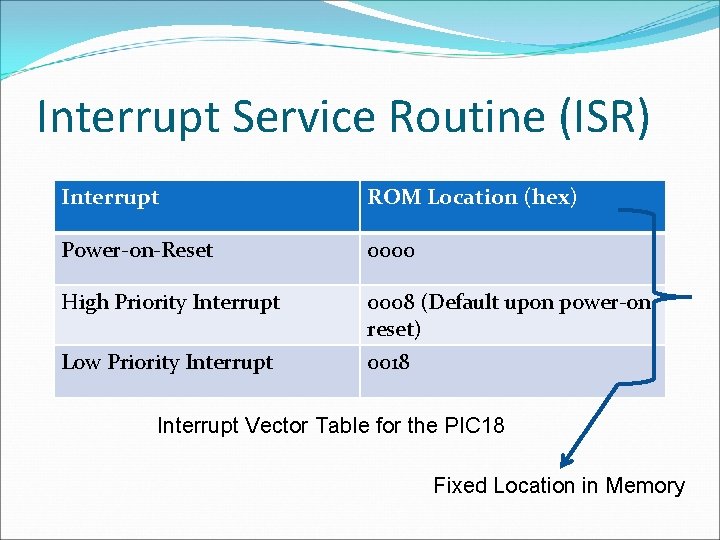 Interrupt Service Routine (ISR)

| Interrupt | ROM Location (hex) |
|---|---|
| Power-on-Reset | 0000 |
| High Priority Interrupt | 0008 (Default upon power-on reset) |
| Low Priority Interrupt | 0018 |

Interrupt Vector Table for the PIC18

Fixed Location in Memory